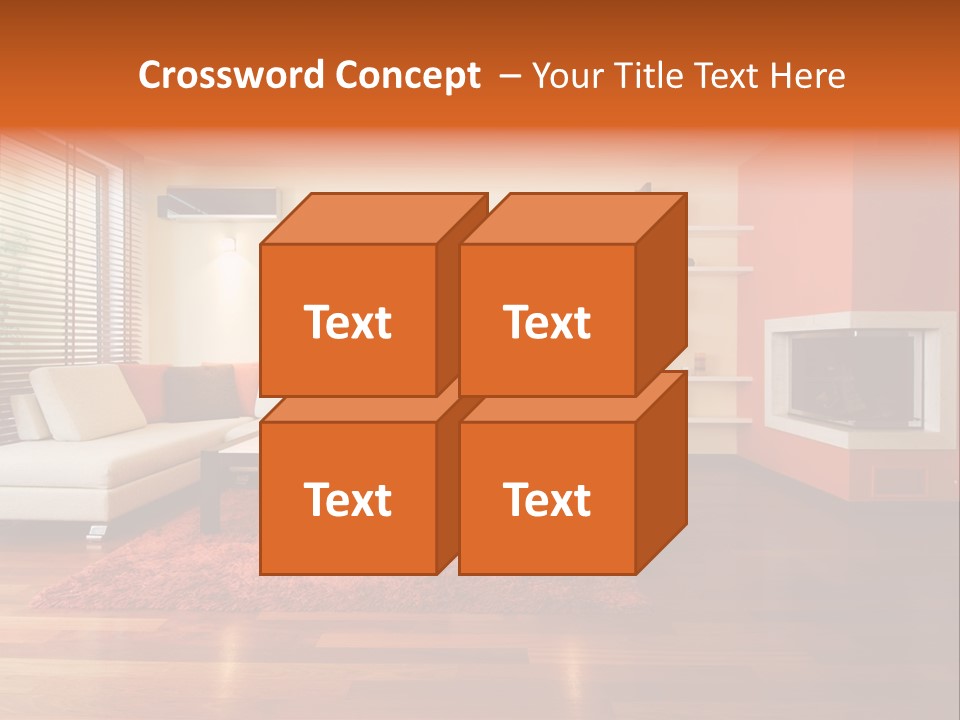 Crossword Concept – Your Title Text Here

Text

Text

Text

Text